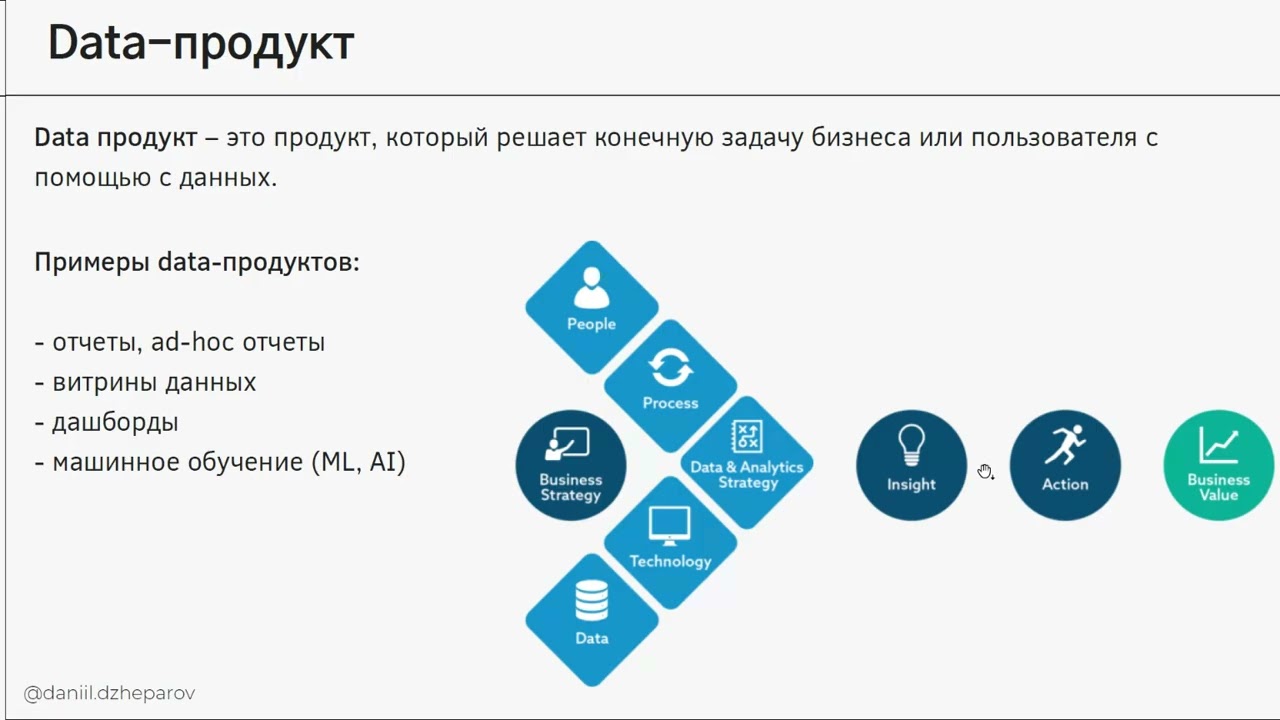 Data–продукт

Data продукт – это продукт, который решает конечную задачу бизнеса или пользователя с помощью с данных.

Примеры data-продуктов:

- отчеты, ad-hoc отчеты
- витрины данных
- дашборды
- машинное обучение (ML, AI)

People

Process

Business Strategy

Data & Analytics Strategy

Technology

Data

Insight

Action

Business Value

@daniil.dzheparov